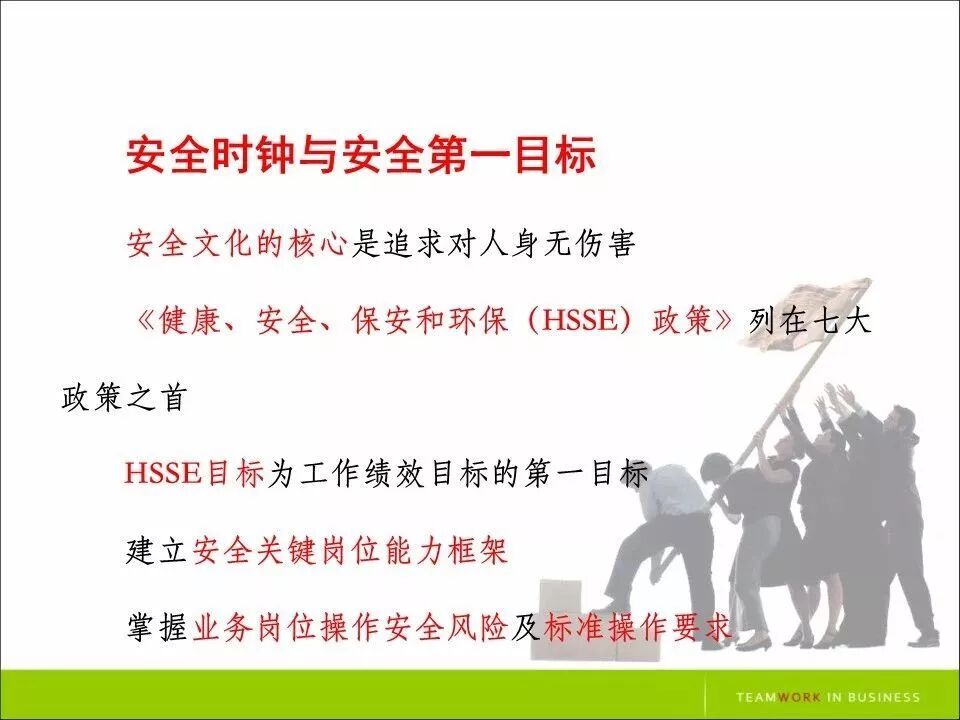 安全时钟与安全第一目标

安全文化的核心是追求对人身无伤害

《健康、安全、保安和环保（HSSE）政策》列在七大政策之首

HSSE目标为工作绩效目标的第一目标

建立安全关键岗位能力框架

掌握业务岗位操作安全风险及标准操作要求

TEAMWORK IN BUSINESS